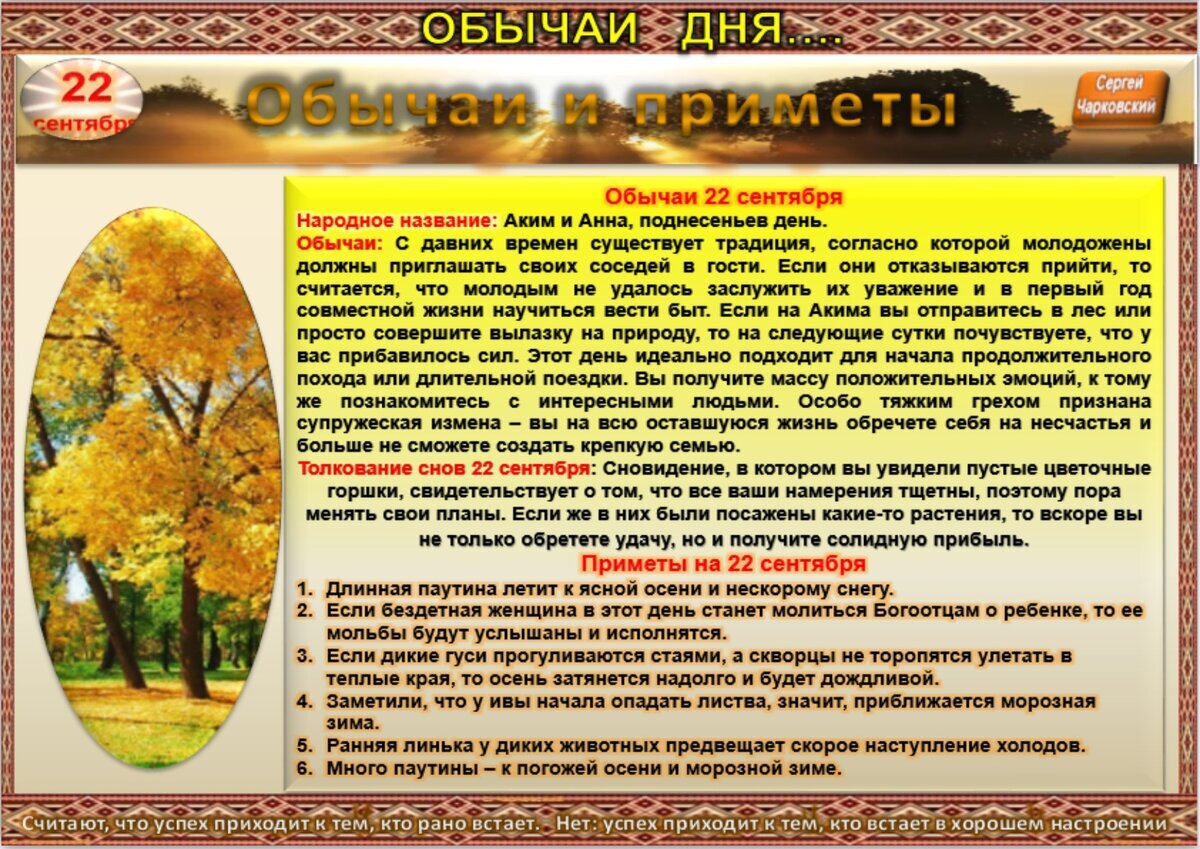 ОБЫЧАИ ДНЯ....

22 сентября

Обычаи и приметы

Сергей Чарковский

Обычаи 22 сентября

Народное название: Аким и Анна, поднесеньев день.

Обычаи: С давних времен существует традиция, согласно которой молодожены должны приглашать своих соседей в гости. Если они отказываются прийти, то считается, что молодым не удалось заслужить их уважение и в первый год совместной жизни научиться вести быт. Если на Акима вы отправитесь в лес или просто совершите вылазку на природу, то на следующие сутки почувствуете, что у вас прибавилось сил. Этот день идеально подходит для начала продолжительного похода или длительной поездки. Вы получите массу положительных эмоций, к тому же познакомитесь с интересными людьми. Особо тяжким грехом признана супружеская измена – вы на всю оставшуюся жизнь обречете себя на несчастья и больше не сможете создать крепкую семью.

Толкование снов 22 сентября: Сновидение, в котором вы увидели пустые цветочные горшки, свидетельствует о том, что все ваши намерения тщетны, поэтому пора менять свои планы. Если же в них были посажены какие-то растения, то вскоре вы не только обретете удачу, но и получите солидную прибыль.

Приметы на 22 сентября

1. Длинная паутина летит к ясной осени и нескорому снегу.
2. Если бездетная женщина в этот день станет молиться Богоотцам о ребенке, то ее мольбы будут услышаны и исполнятся.
3. Если дикие гуси прогуливаются стаями, а скворцы не торопятся улетать в теплые края, то осень затянется надолго и будет дождливой.
4. Заметили, что у ивы начала опадать листва, значит, приближается морозная зима.
5. Ранняя линька у диких животных предвещает скорое наступление холодов.
6. Много паутины – к погожей осени и морозной зиме.

Считают, что успех приходит к тем, кто рано встает. - Нет: успех приходит к тем, кто встает в хорошем настроении